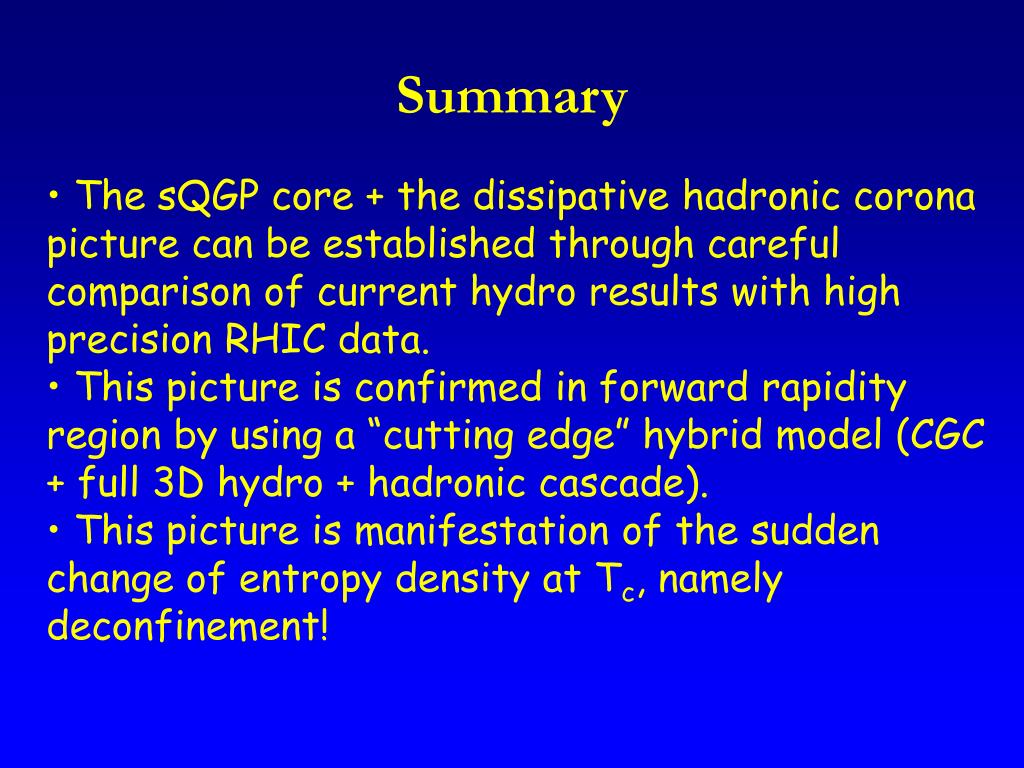 Summary

• The sQGP core + the dissipative hadronic corona picture can be established through careful comparison of current hydro results with high precision RHIC data.
• This picture is confirmed in forward rapidity region by using a “cutting edge” hybrid model (CGC + full 3D hydro + hadronic cascade).
• This picture is manifestation of the sudden change of entropy density at $T_c$, namely deconfinement!